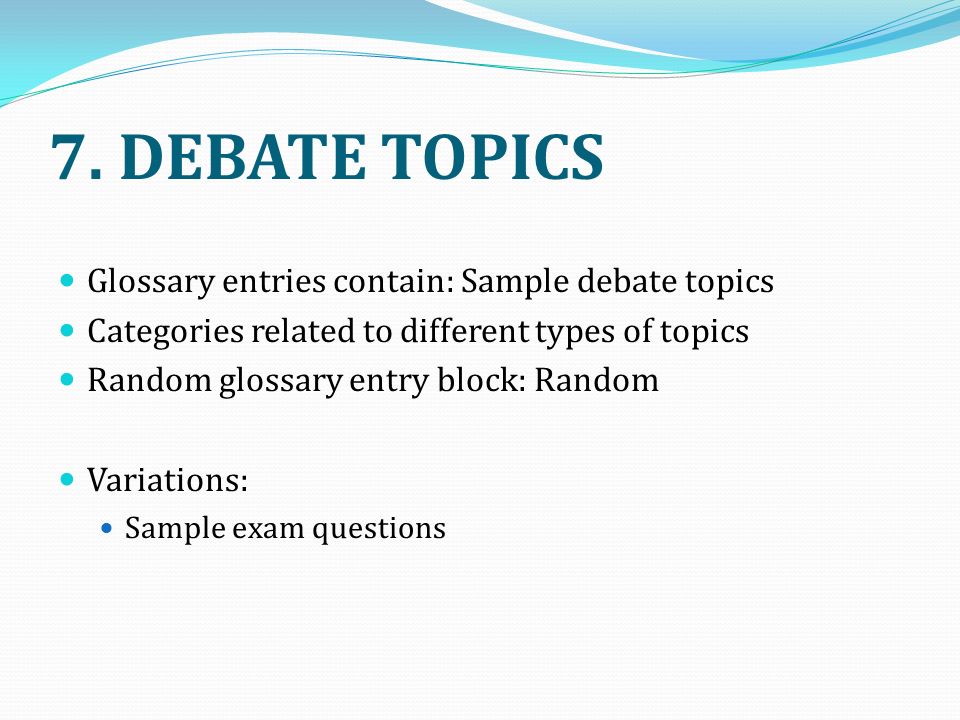 7. DEBATE TOPICS

Glossary entries contain: Sample debate topics

Categories related to different types of topics

Random glossary entry block: Random

Variations:

Sample exam questions